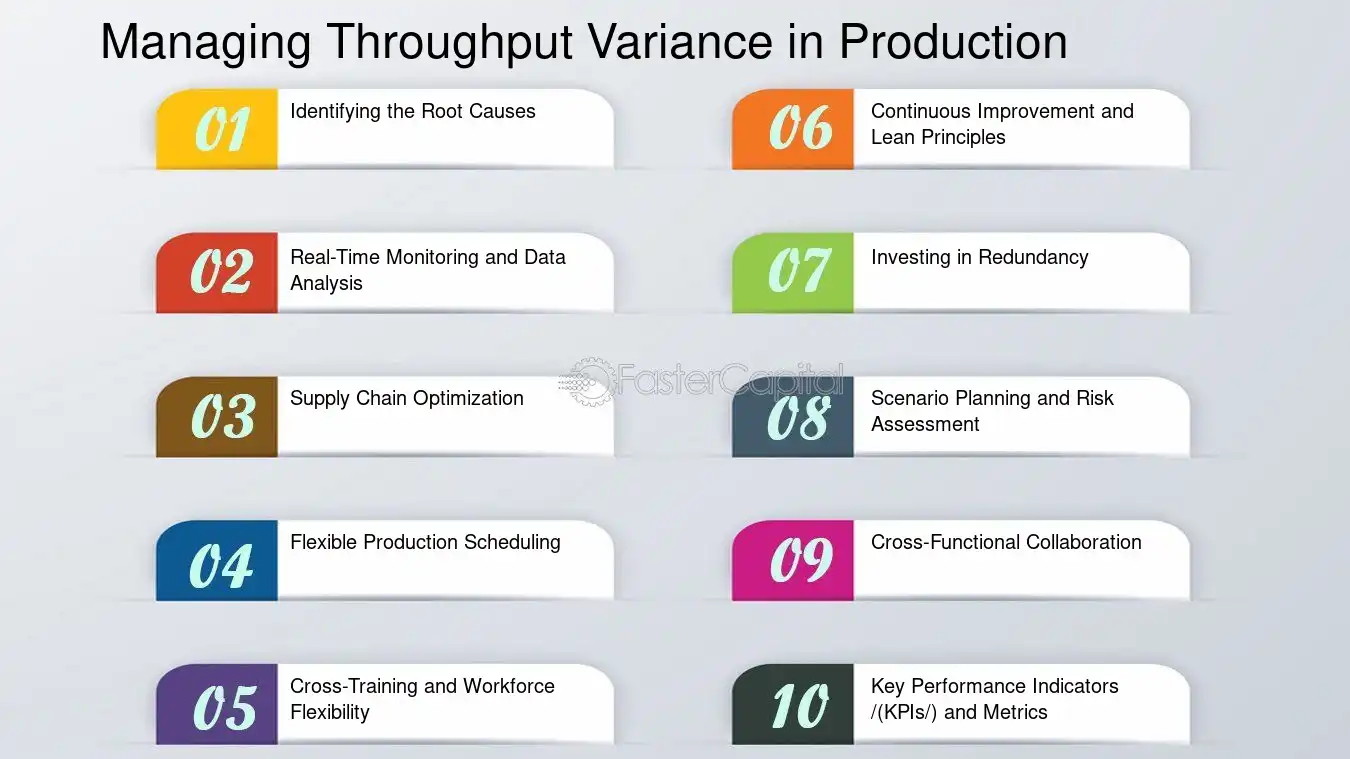 Managing Throughput Variance in Production

01 Identifying the Root Causes

02 Real-Time Monitoring and Data Analysis

03 Supply Chain Optimization

04 Flexible Production Scheduling

05 Cross-Training and Workforce Flexibility

06 Continuous Improvement and Lean Principles

07 Investing in Redundancy

08 Scenario Planning and Risk Assessment

09 Cross-Functional Collaboration

10 Key Performance Indicators /(KPIs/) and Metrics

FasterCapital